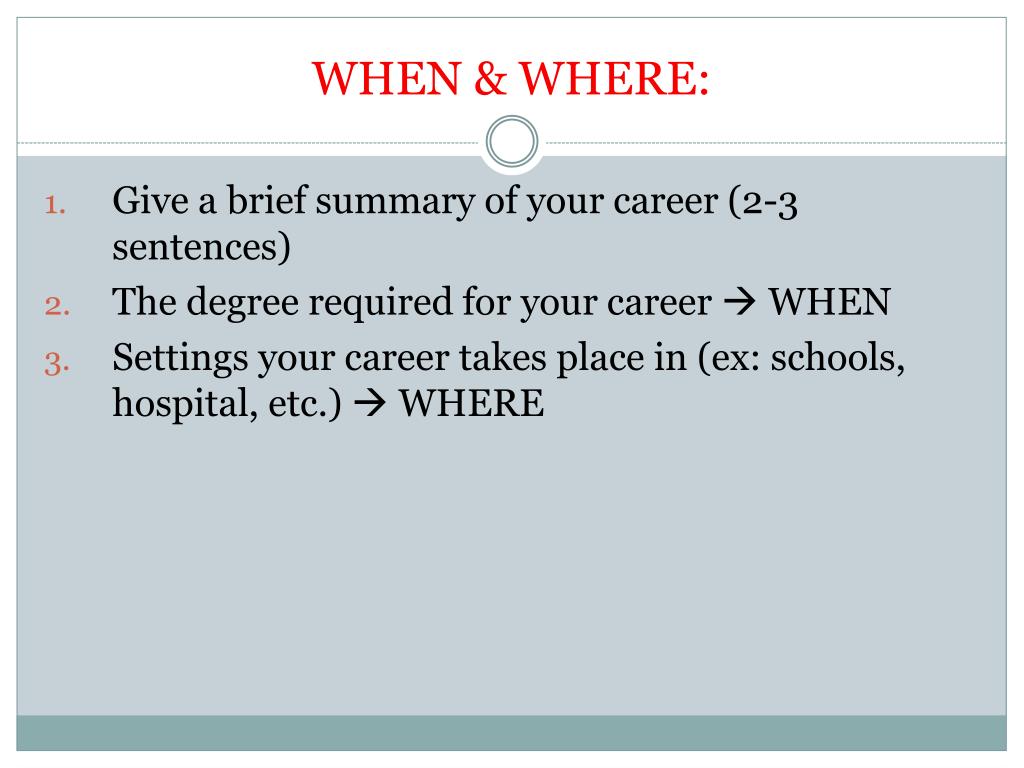 WHEN & WHERE:

1. Give a brief summary of your career (2-3 sentences)
2. The degree required for your career → WHEN
3. Settings your career takes place in (ex: schools, hospital, etc.) → WHERE